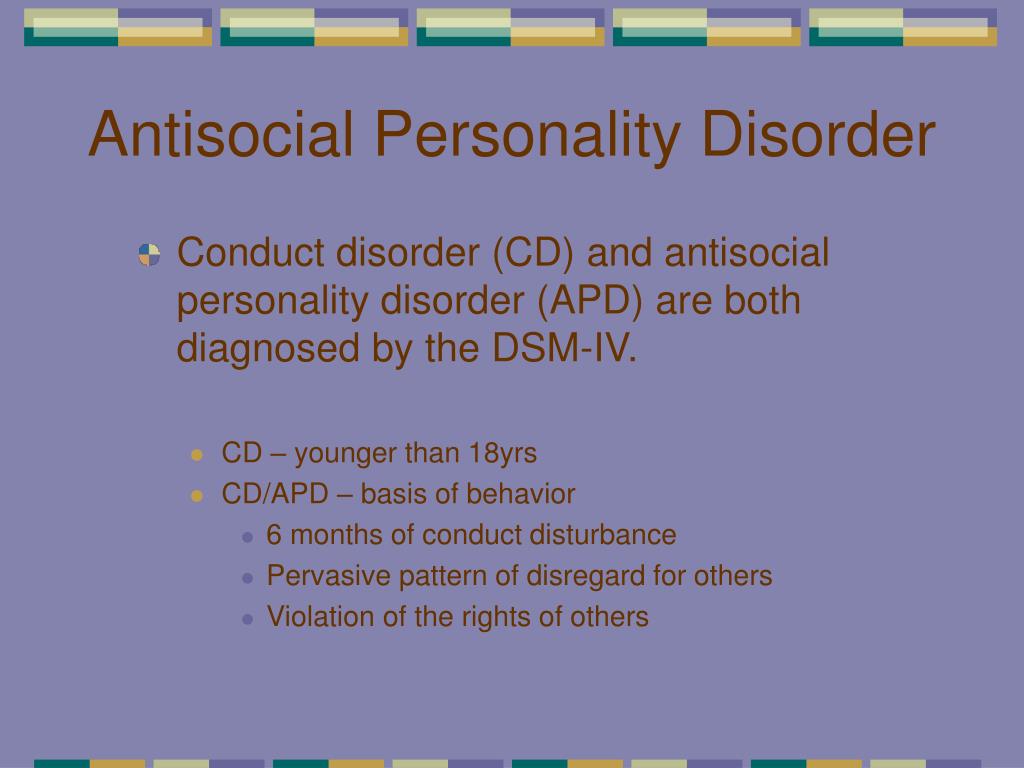 Antisocial Personality Disorder

Conduct disorder (CD) and antisocial personality disorder (APD) are both diagnosed by the DSM-IV.

- CD – younger than 18yrs
- CD/APD – basis of behavior
  - 6 months of conduct disturbance
  - Pervasive pattern of disregard for others
  - Violation of the rights of others